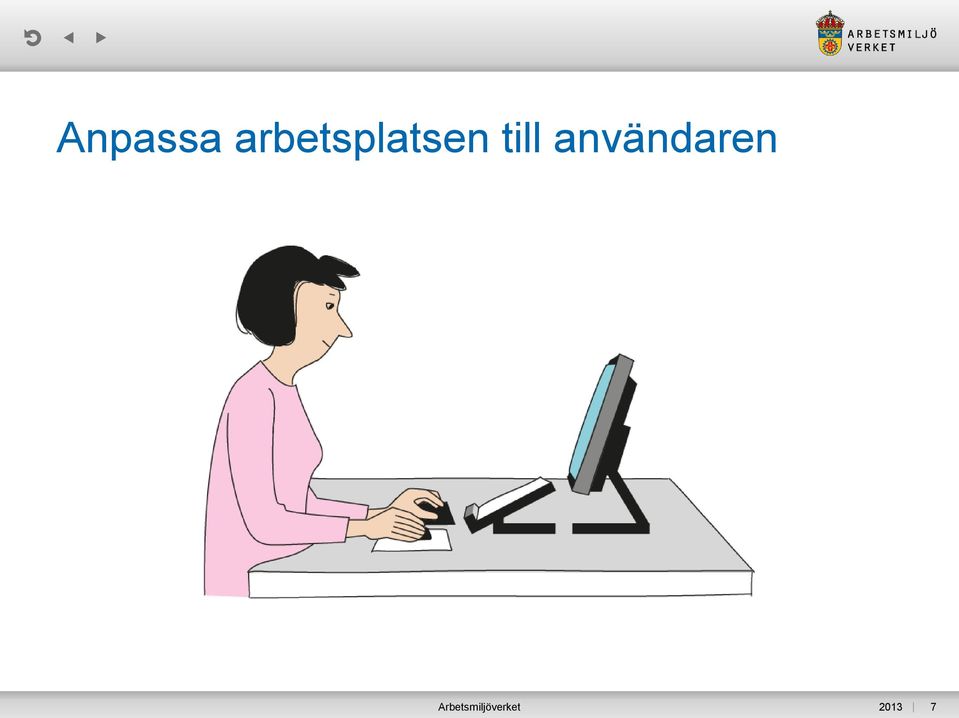 ARBETSMILJÖ VERKET

Anpassa arbetsplatsen till användaren

Arbetsmiljöverket

2013 | 7